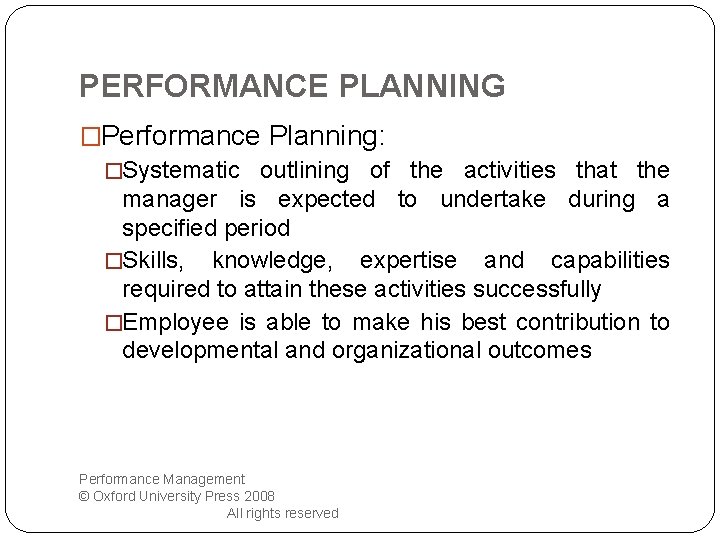 PERFORMANCE PLANNING

□Performance Planning:

□Systematic outlining of the activities that the manager is expected to undertake during a specified period

□Skills, knowledge, expertise and capabilities required to attain these activities successfully

□Employee is able to make his best contribution to developmental and organizational outcomes

Performance Management
© Oxford University Press 2008
All rights reserved